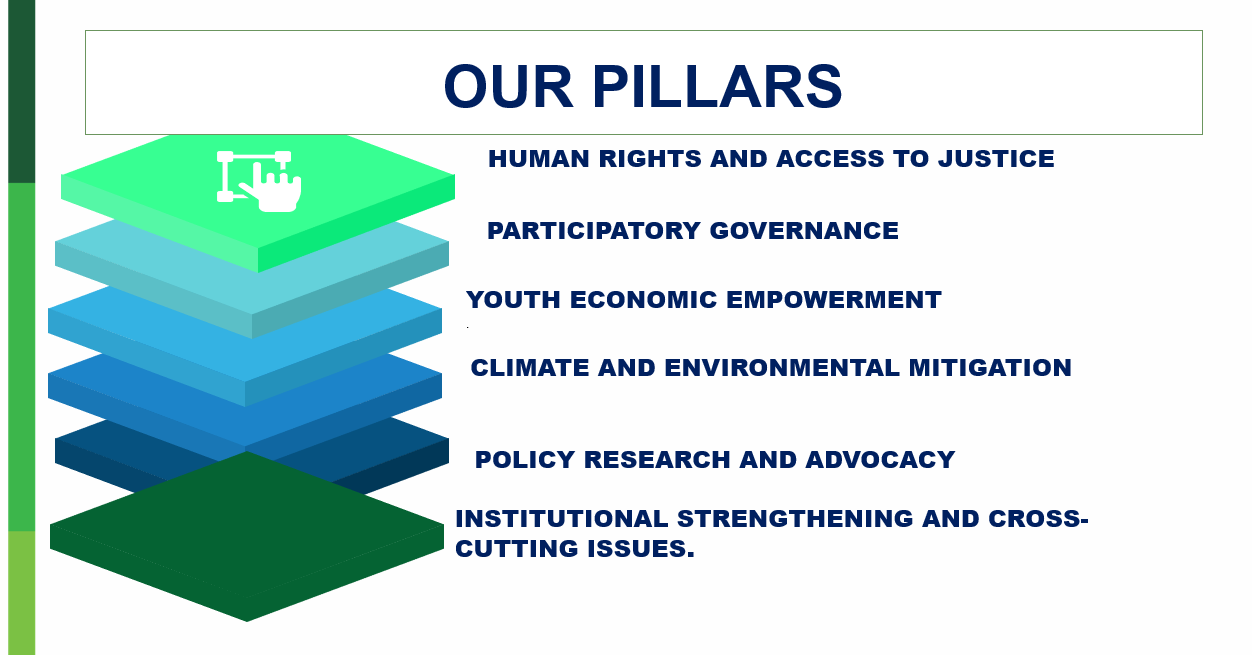 OUR PILLARS

HUMAN RIGHTS AND ACCESS TO JUSTICE

PARTICIPATORY GOVERNANCE

YOUTH ECONOMIC EMPOWERMENT

CLIMATE AND ENVIRONMENTAL MITIGATION

POLICY RESEARCH AND ADVOCACY

INSTITUTIONAL STRENGTHENING AND CROSS-CUTTING ISSUES.